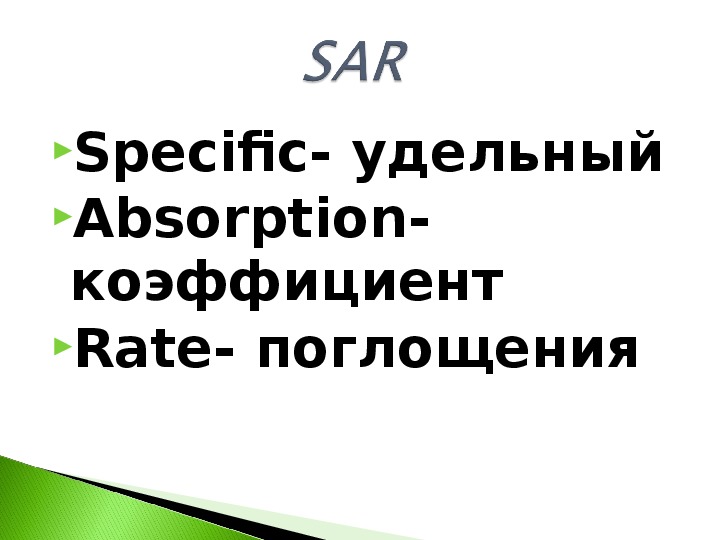 SAR

Specific- удельный
Absorption- коэффициент
Rate- поглощения